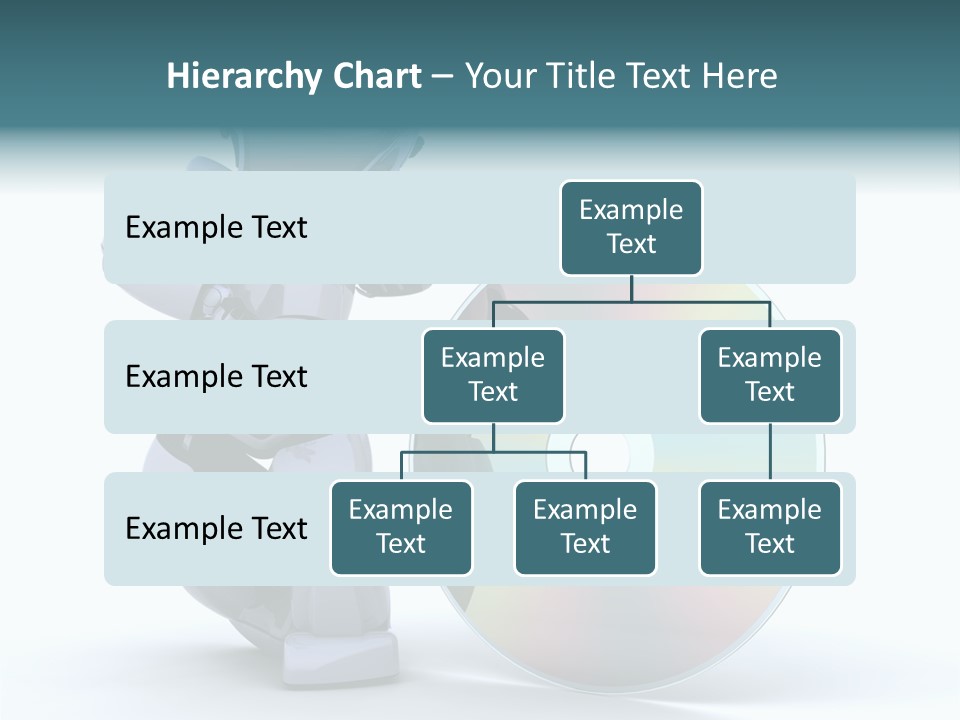 Hierarchy Chart – Your Title Text Here

Example Text

Example Text

Example Text

Example Text

Example Text

Example Text

Example Text

Example Text

Example Text